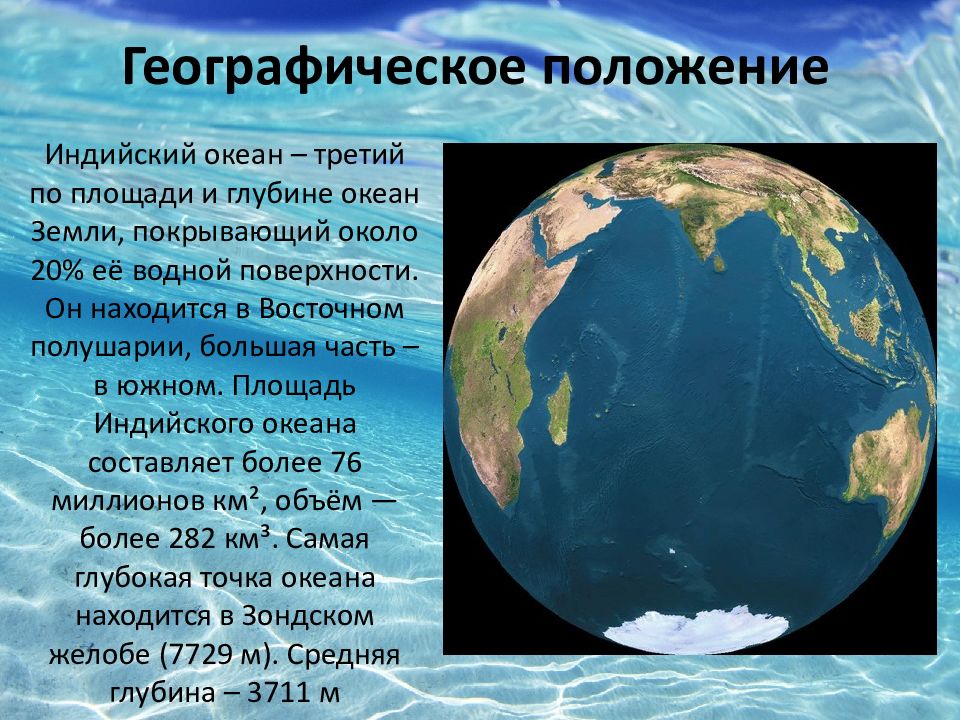 Географическое положение

Индийский океан – третий по площади и глубине океан Земли, покрывающий около 20% её водной поверхности. Он находится в Восточном полушарии, большая часть – в южном. Площадь Индийского океана составляет более 76 миллионов км², объём — более 282 км³. Самая глубокая точка океана находится в Зондском желобе (7729 м). Средняя глубина – 3711 м